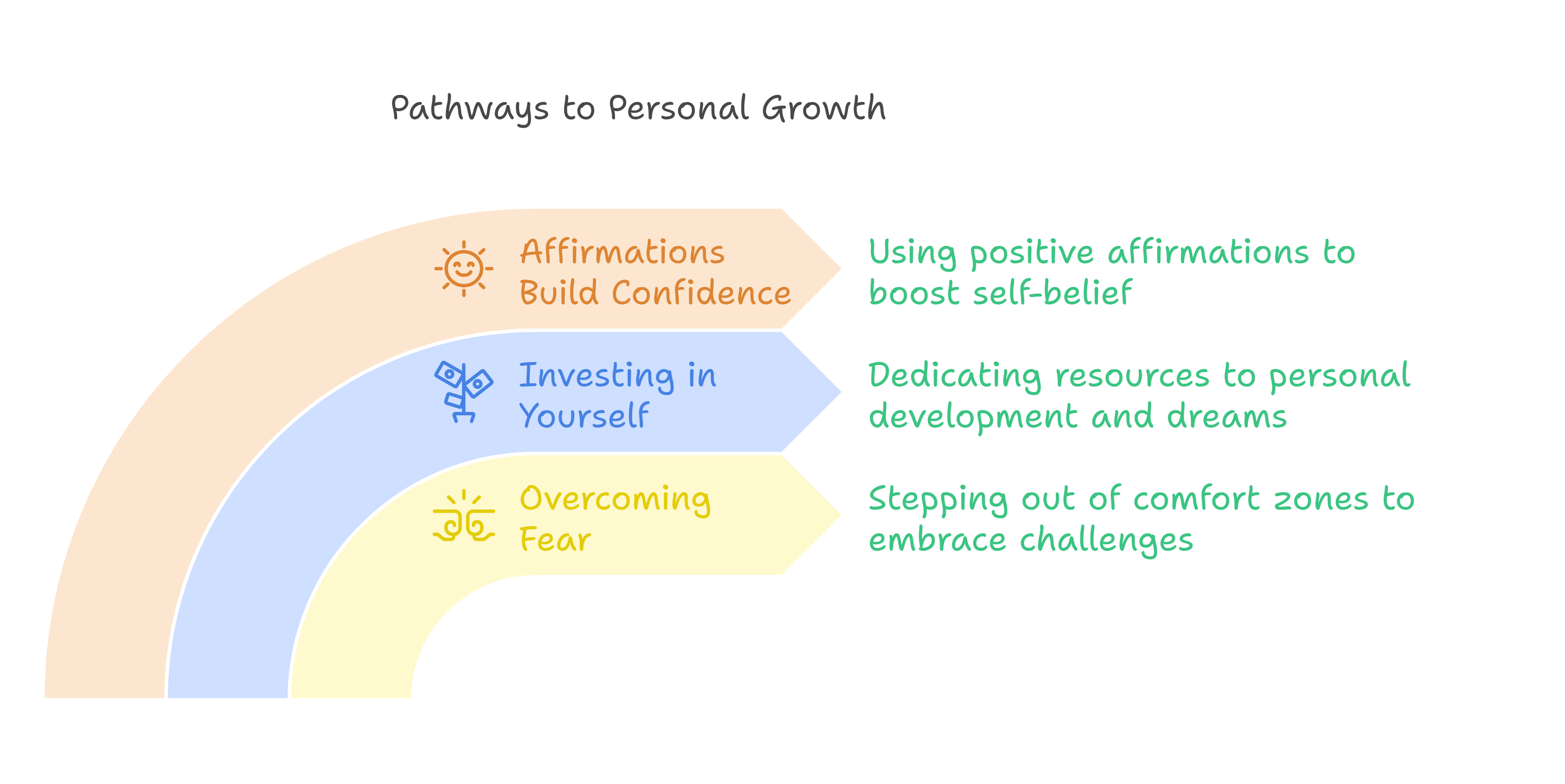 Pathways to Personal Growth

Affirmations Build Confidence

Using positive affirmations to boost self-belief

Investing in Yourself

Dedicating resources to personal development and dreams

Overcoming Fear

Stepping out of comfort zones to embrace challenges